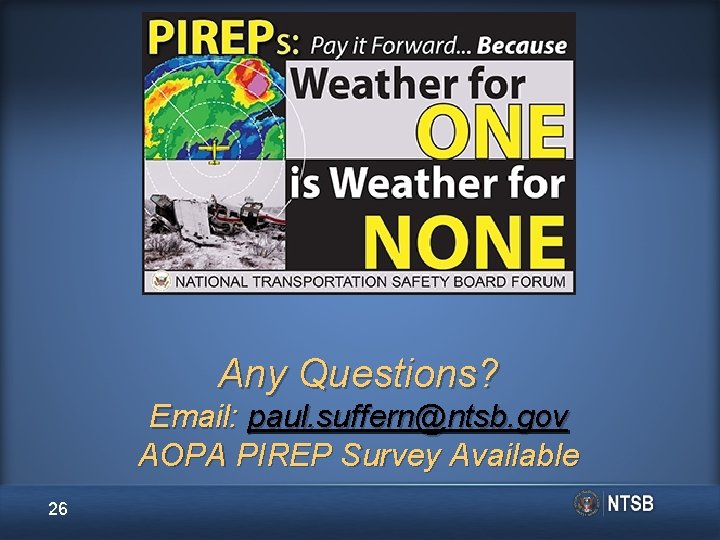 PIREPs: Pay it Forward... Because Weather for ONE is Weather for NONE

NATIONAL TRANSPORTATION SAFETY BOARD FORUM

Any Questions?
Email: paul.suffern@ntsb.gov
AOPA PIREP Survey Available

26

NTSB